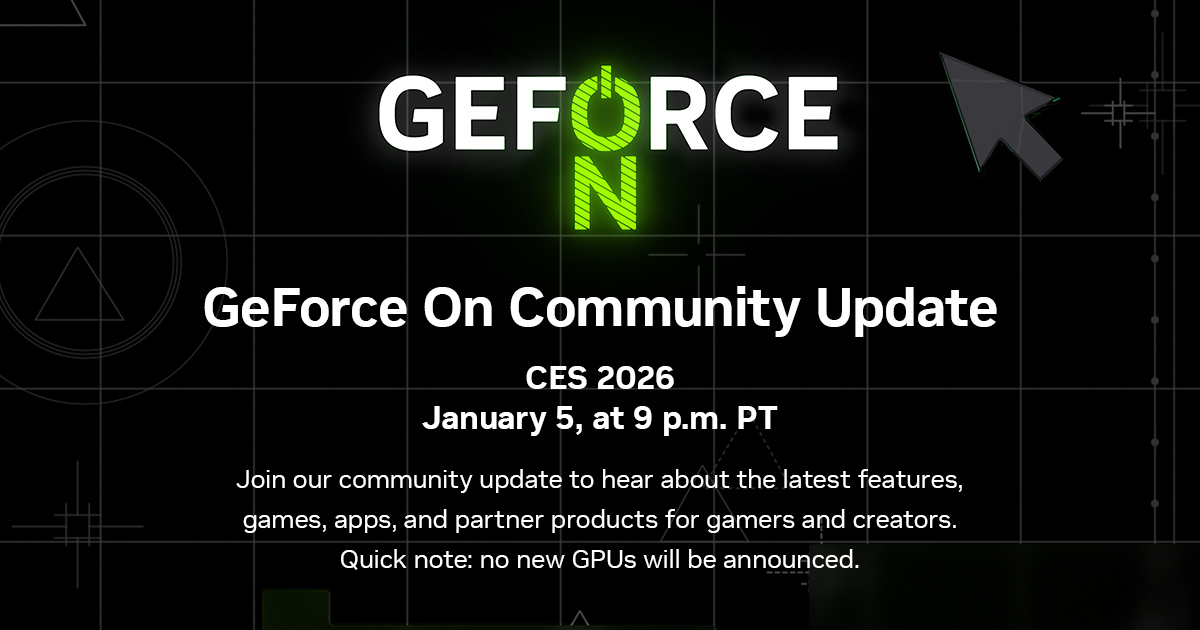 GEFORCE
ON

GeForce On Community Update

CES 2026
January 5, at 9 p.m. PT

Join our community update to hear about the latest features, games, apps, and partner products for gamers and creators. Quick note: no new GPUs will be announced.